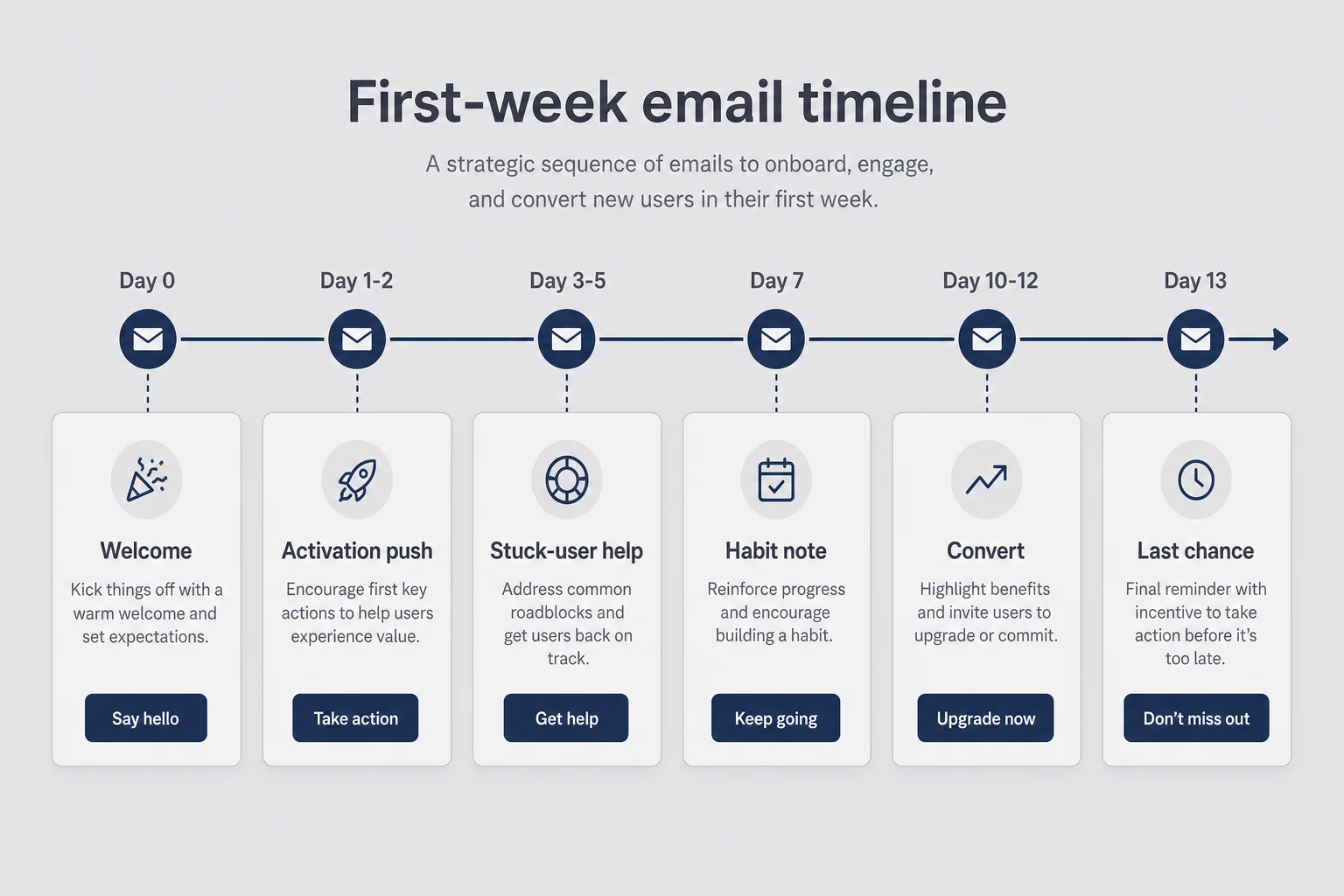 First-week email timeline

A strategic sequence of emails to onboard, engage, and convert new users in their first week.

Day 0

Welcome

Kick things off with a warm welcome and set expectations.

Say hello

Day 1-2

Activation push

Encourage first key actions to help users experience value.

Take action

Day 3-5

Stuck-user help

Address common roadblocks and get users back on track.

Get help

Day 7

Habit note

Reinforce progress and encourage building a habit.

Keep going

Day 10-12

Convert

Highlight benefits and invite users to upgrade or commit.

Upgrade now

Day 13

Last chance

Final reminder with incentive to take action before it's too late.

Don't miss out